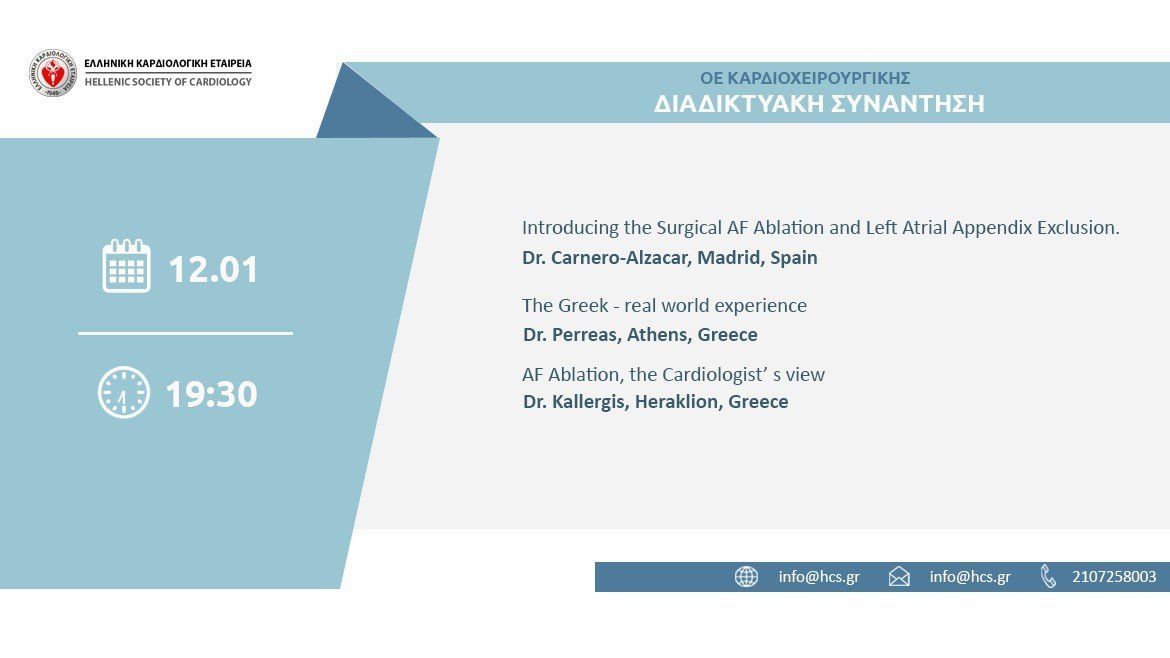 ΕΛΛΗΝΙΚΗ ΚΑΡΔΙΟΛΟΓΙΚΗ ΕΤΑΙΡΕΙΑ
HELLENIC SOCIETY OF CARDIOLOGY

ΟΕ ΚΑΡΔΙΟΧΕΙΡΟΥΡΓΙΚΗΣ
ΔΙΑΔΙΚΤΥΑΚΗ ΣΥΝΑΝΤΗΣΗ

12.01

19:30

Introducing the Surgical AF Ablation and Left Atrial Appendix Exclusion.
Dr. Carnero-Alzacar, Madrid, Spain

The Greek - real world experience
Dr. Perreas, Athens, Greece

AF Ablation, the Cardiologist' s view
Dr. Kallergis, Heraklion, Greece

info@hcs.gr info@hcs.gr 2107258003